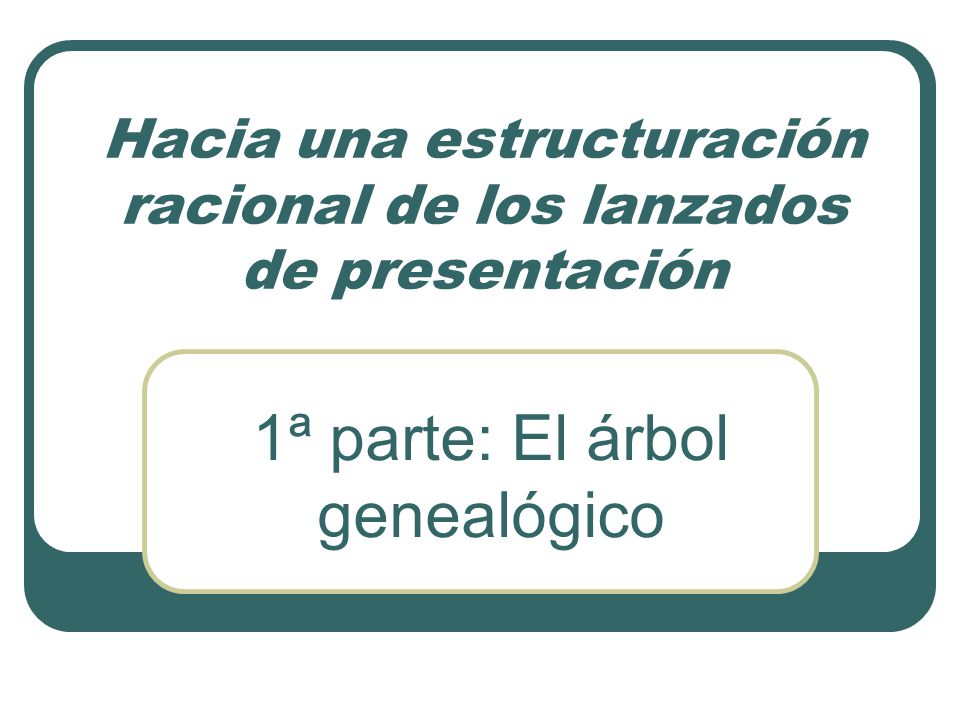 Hacia una estructuración racional de los lanzados de presentación

1ª parte: El árbol genealógico